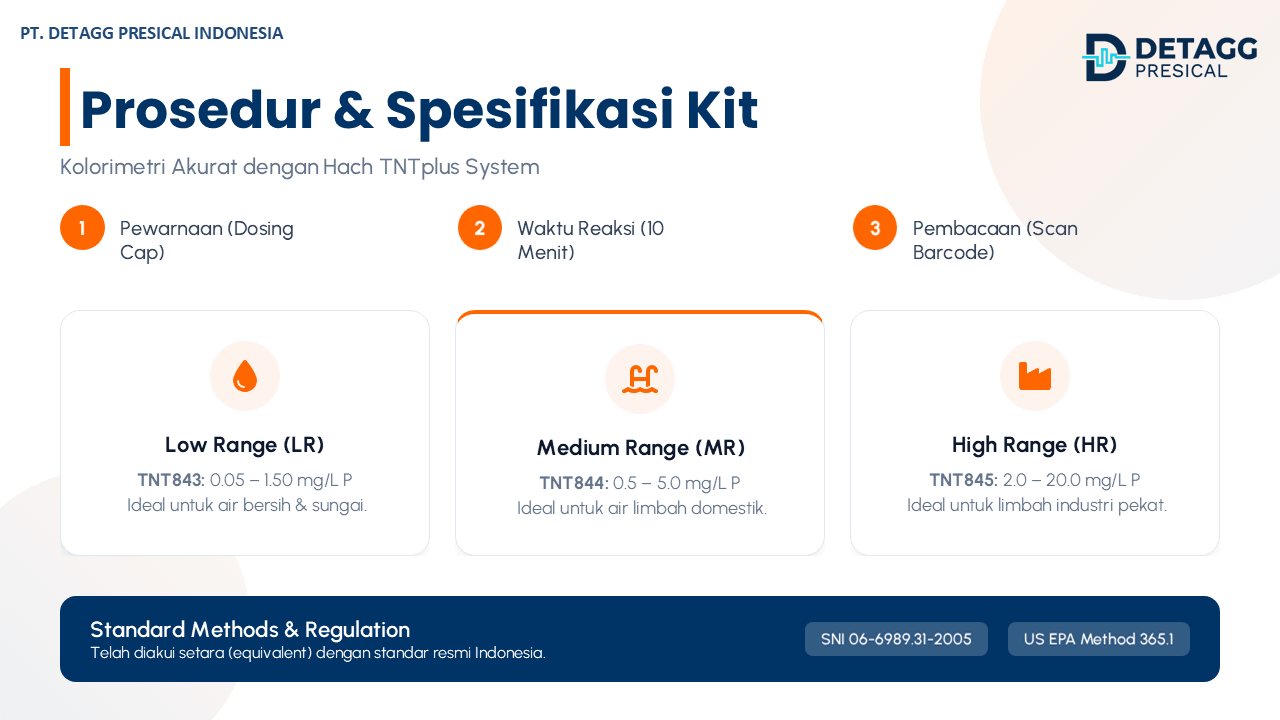 PT. DETAGG PRESICAL INDONESIA

DETAGG PRESICAL

Prosedur & Spesifikasi Kit

Kolorimetri Akurat dengan Hach TNTplus System

1 Pewarnaan (Dosing Cap)

2 Waktu Reaksi (10 Menit)

3 Pembacaan (Scan Barcode)

Low Range (LR)
TNT843: 0.05 – 1.50 mg/L P
Ideal untuk air bersih & sungai.

Medium Range (MR)
TNT844: 0.5 – 5.0 mg/L P
Ideal untuk air limbah domestik.

High Range (HR)
TNT845: 2.0 – 20.0 mg/L P
Ideal untuk limbah industri pekat.

Standard Methods & Regulation
Telah diakui setara (equivalent) dengan standar resmi Indonesia.

SNI 06-6989.31-2005

US EPA Method 365.1